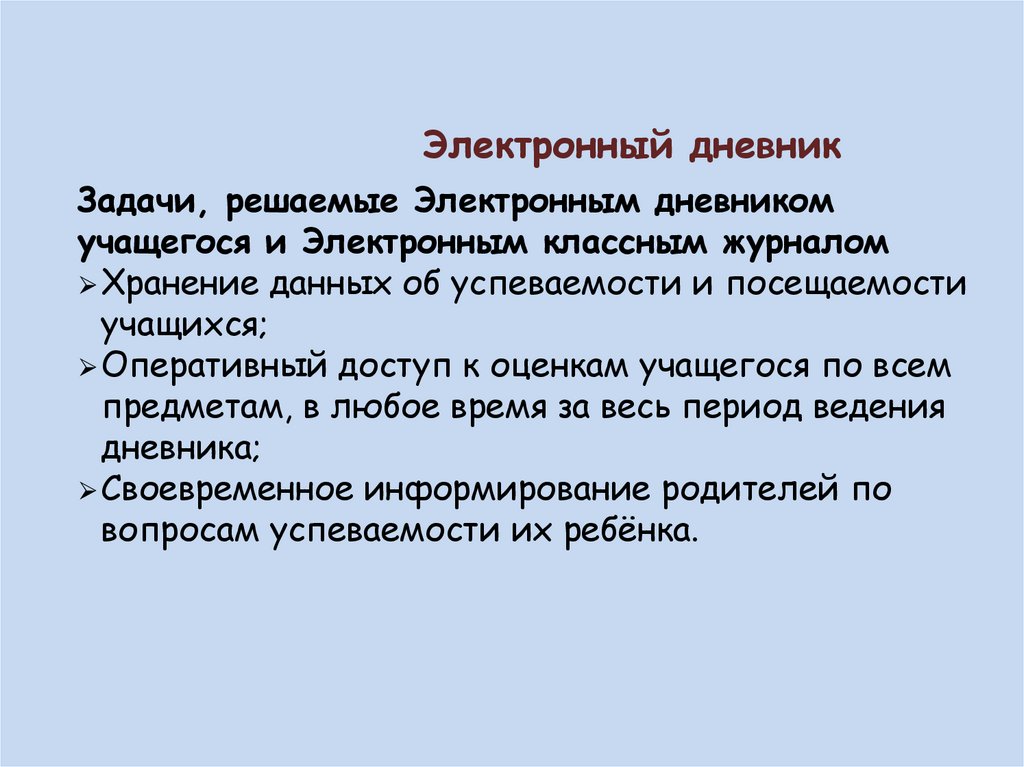 Электронный дневник

Задачи, решаемые Электронным дневником учащегося и Электронным классным журналом

➢Хранение данных об успеваемости и посещаемости учащихся;

➢Оперативный доступ к оценкам учащегося по всем предметам, в любое время за весь период ведения дневника;

➢Своевременное информирование родителей по вопросам успеваемости их ребёнка.